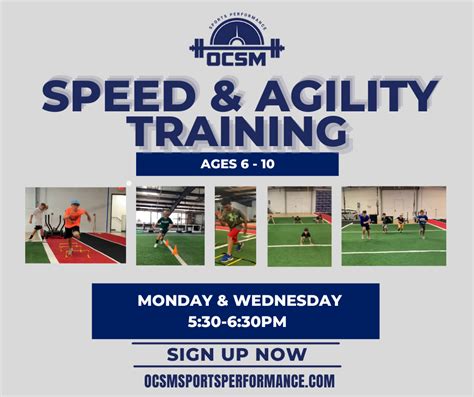 SPORTS PERFORMANCE
OCSM

SPEED & AGILITY TRAINING

AGES 6 - 10

MONDAY & WEDNESDAY
5:30-6:30PM

SIGN UP NOW

OCSMSPORTSPERFORMANCE.COM